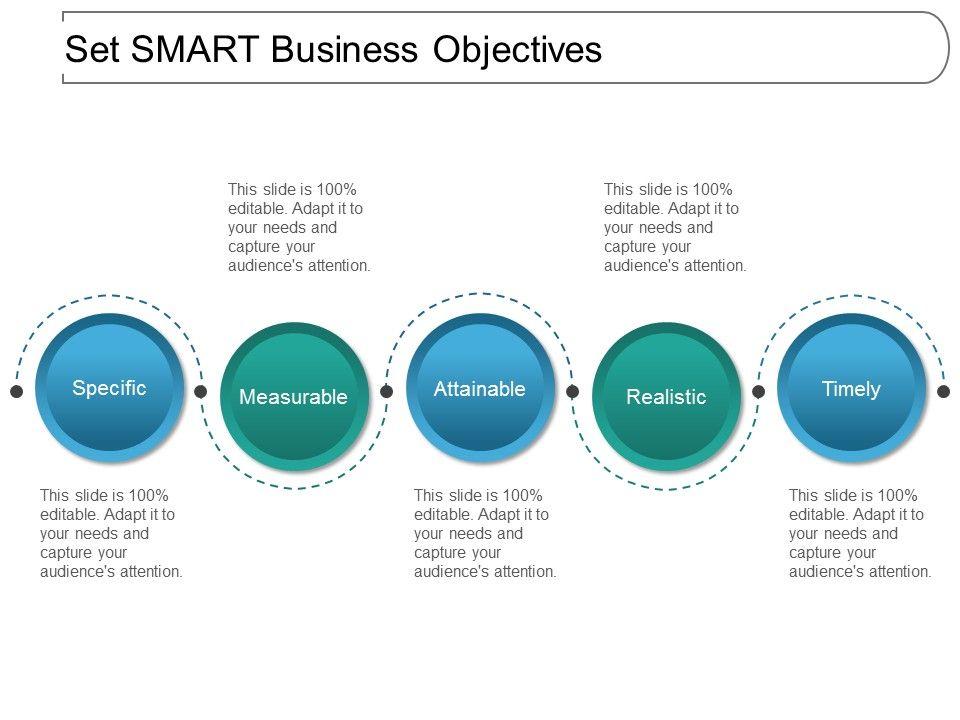 Set SMART Business Objectives

This slide is 100% editable. Adapt it to your needs and capture your audience's attention.

This slide is 100% editable. Adapt it to your needs and capture your audience's attention.

Specific

Measurable

Attainable

Realistic

Timely

This slide is 100% editable. Adapt it to your needs and capture your audience's attention.

This slide is 100% editable. Adapt it to your needs and capture your audience's attention.

This slide is 100% editable. Adapt it to your needs and capture your audience's attention.